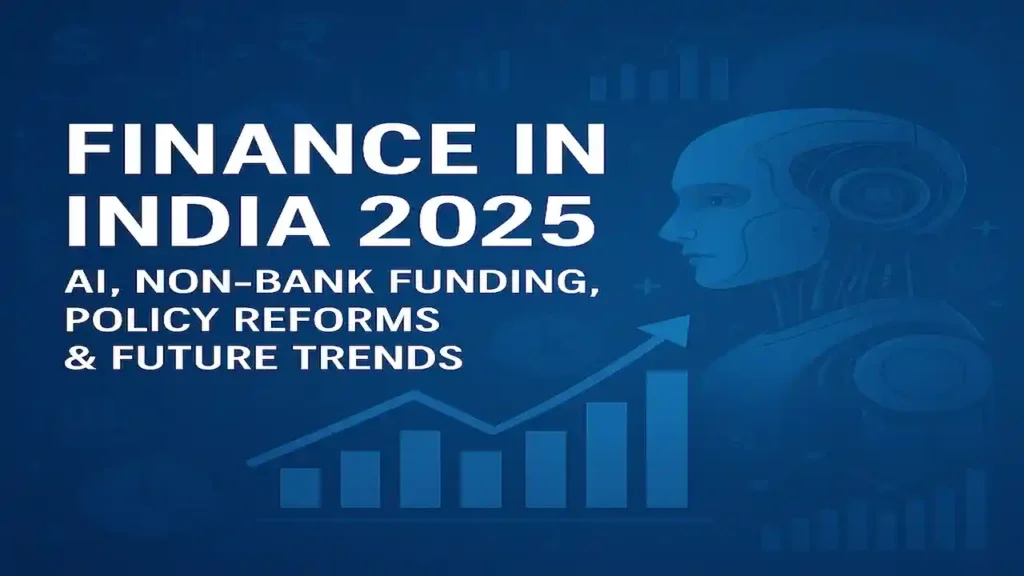 FINANCE IN INDIA 2025

AI, NON-BANK FUNDING, POLICY REFORMS & FUTURE TRENDS